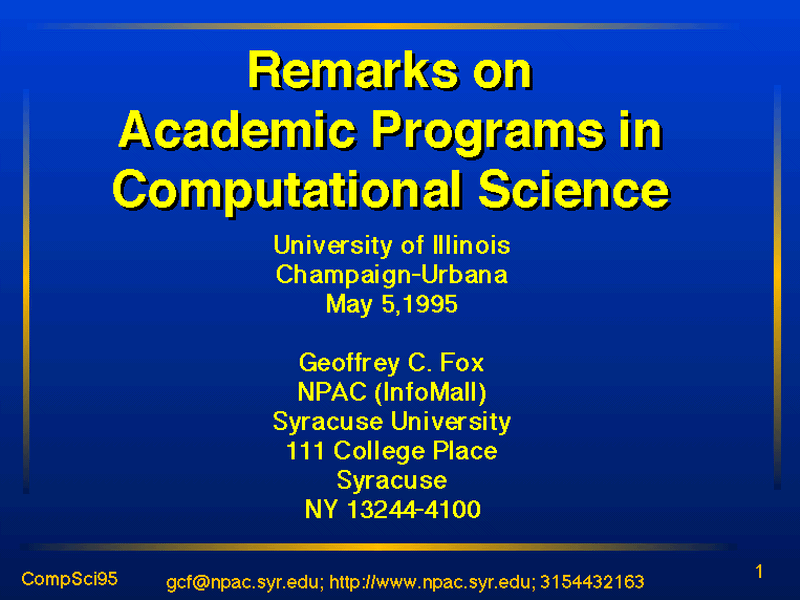 Remarks on
Academic Programs in
Computational Science

University of Illinois
Champaign-Urbana
May 5,1995

Geoffrey C. Fox
NPAC (InfoMall)
Syracuse University
111 College Place
Syracuse
NY 13244-4100

CompSci95

gcf@npac.syr.edu; http://www.npac.syr.edu; 3154432163

1